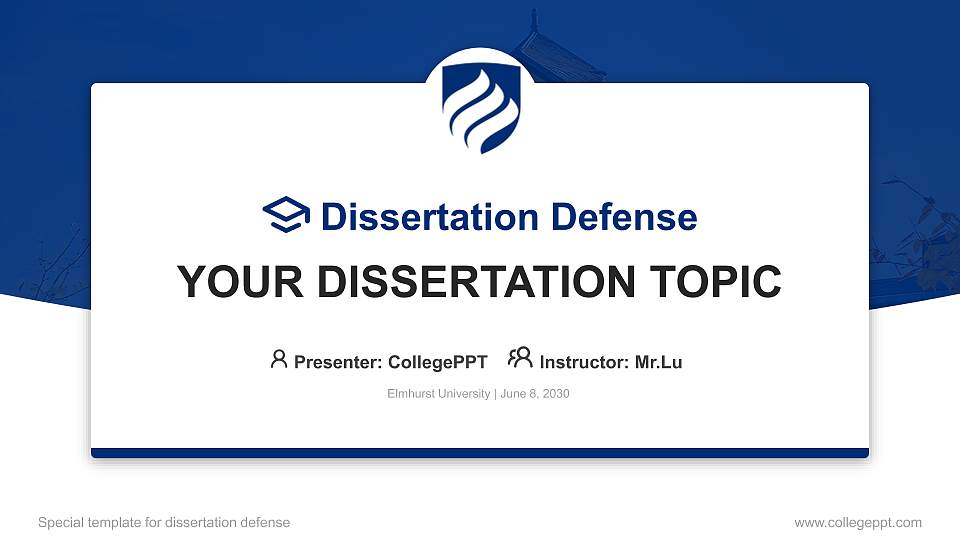 Dissertation Defense

YOUR DISSERTATION TOPIC

Presenter: CollegePPT Instructor: Mr.Lu

Elmhurst University | June 8, 2030

Special template for dissertation defense

www.collegeppt.com